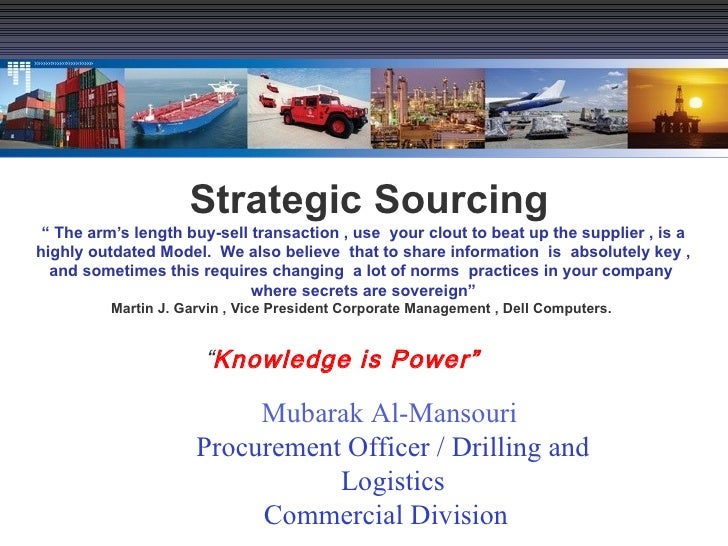 Strategic Sourcing

“ The arm’s length buy-sell transaction , use your clout to beat up the supplier , is a highly outdated Model. We also believe that to share information is absolutely key , and sometimes this requires changing a lot of norms practices in your company where secrets are sovereign”

Martin J. Garvin , Vice President Corporate Management , Dell Computers.

“Knowledge is Power”

Mubarak Al-Mansouri
Procurement Officer / Drilling and Logistics
Commercial Division